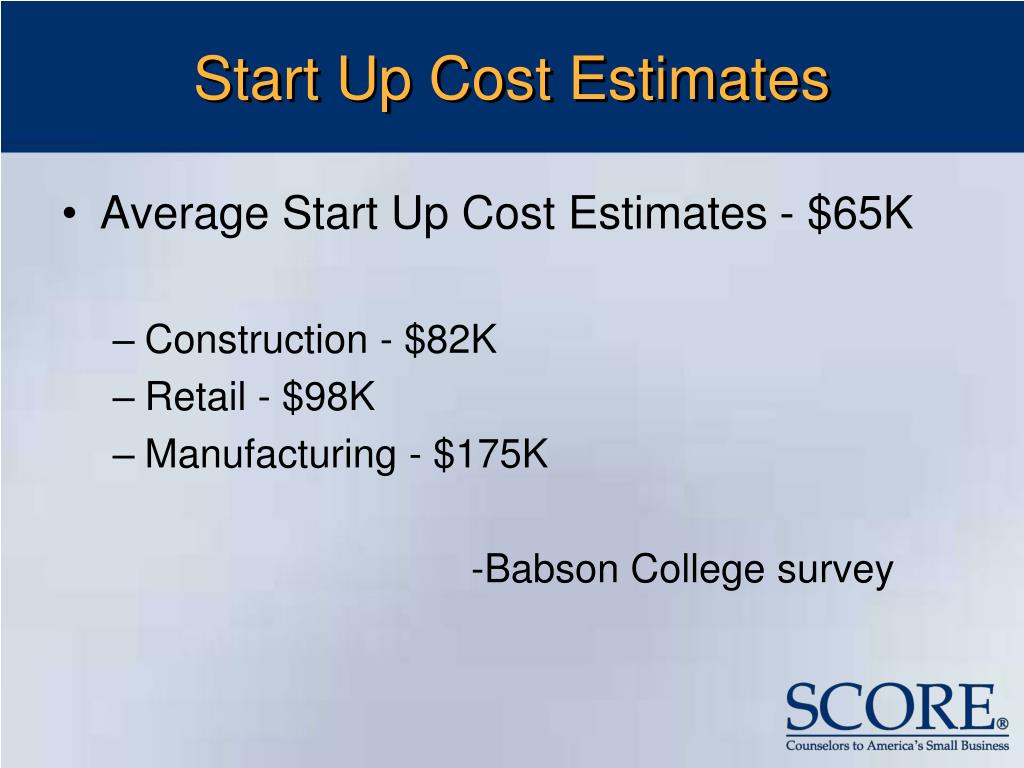 Start Up Cost Estimates

• Average Start Up Cost Estimates - \$65K

– Construction - \$82K
– Retail - \$98K
– Manufacturing - \$175K

-Babson College survey

SCORE®
Counselors to America's Small Business